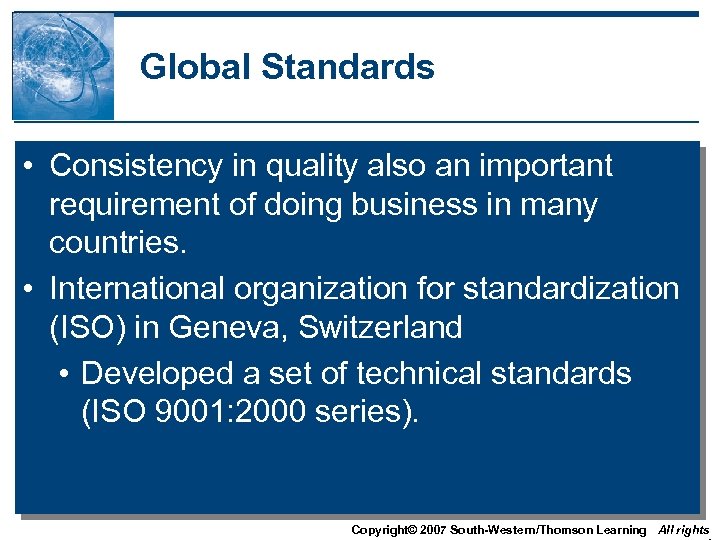 Global Standards

• Consistency in quality also an important requirement of doing business in many countries.

• International organization for standardization (ISO) in Geneva, Switzerland

• Developed a set of technical standards (ISO 9001:2000 series).

Copyright© 2007 South-Western/Thomson Learning All rights